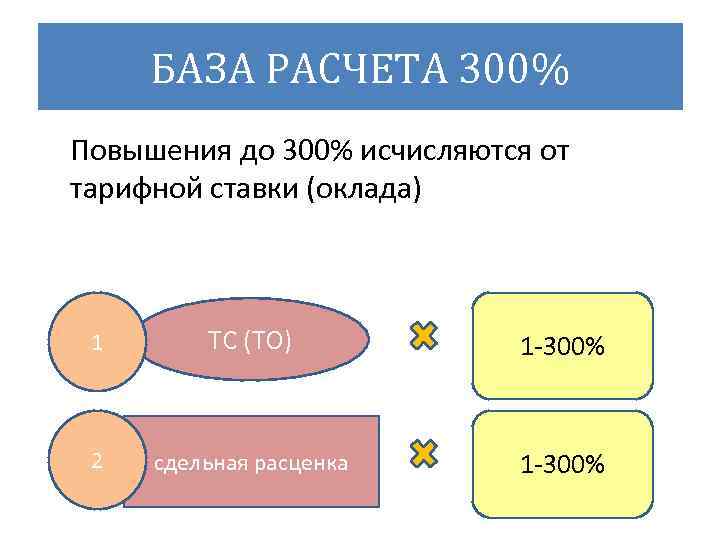 БАЗА РАСЧЕТА 300%

Повышения до 300% исчисляются от тарифной ставки (оклада)

1

ТС (ТО)

1-300%

2

сдельная расценка

1-300%